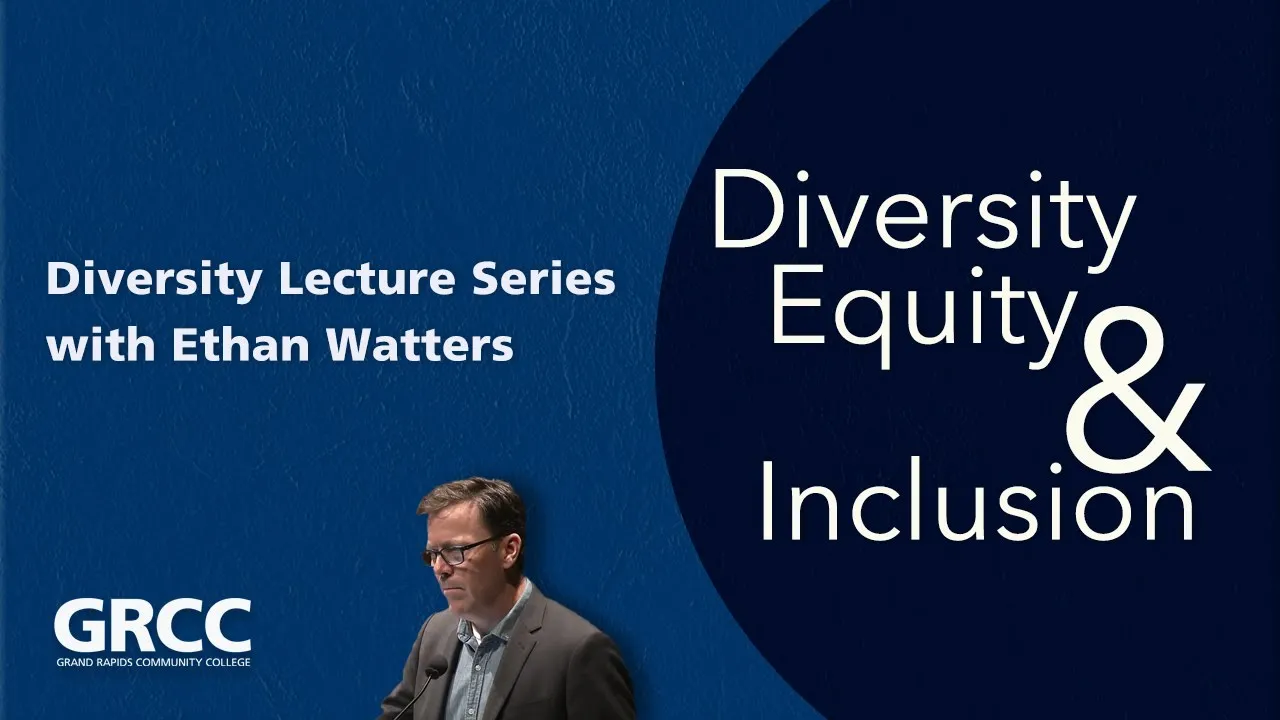 Diversity Lecture Series with Ethan Watters

Diversity
Equity
&
Inclusion

GRCC
GRAND RAPIDS COMMUNITY COLLEGE